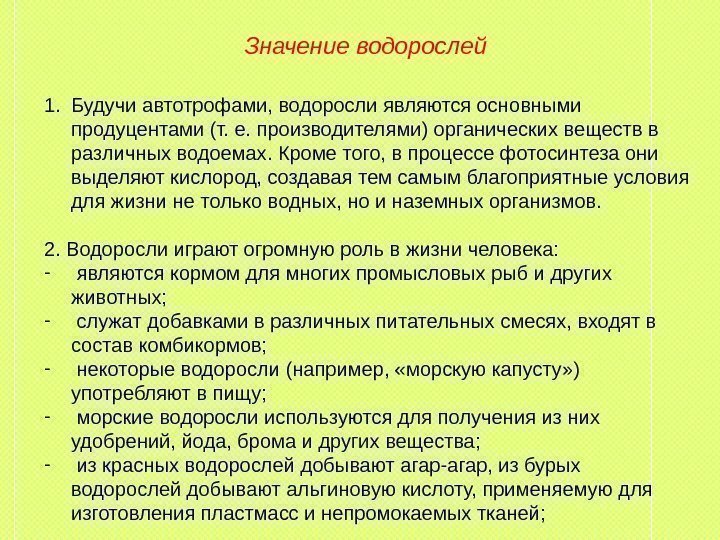 Значение водорослей

1. Будучи автотрофами, водоросли являются основными продуцентами (т. е. производителями) органических веществ в различных водоемах. Кроме того, в процессе фотосинтеза они выделяют кислород, создавая тем самым благоприятные условия для жизни не только водных, но и наземных организмов.

2. Водоросли играют огромную роль в жизни человека:
- являются кормом для многих промысловых рыб и других животных;
- служат добавками в различных питательных смесях, входят в состав комбикормов;
- некоторые водоросли (например, «морскую капусту») употребляют в пищу;
- морские водоросли используются для получения из них удобрений, йода, брома и других вещества;
- из красных водорослей добывают агар-агар, из бурых водорослей добывают альгиновую кислоту, применяемую для изготовления пластмасс и непромокаемых тканей;